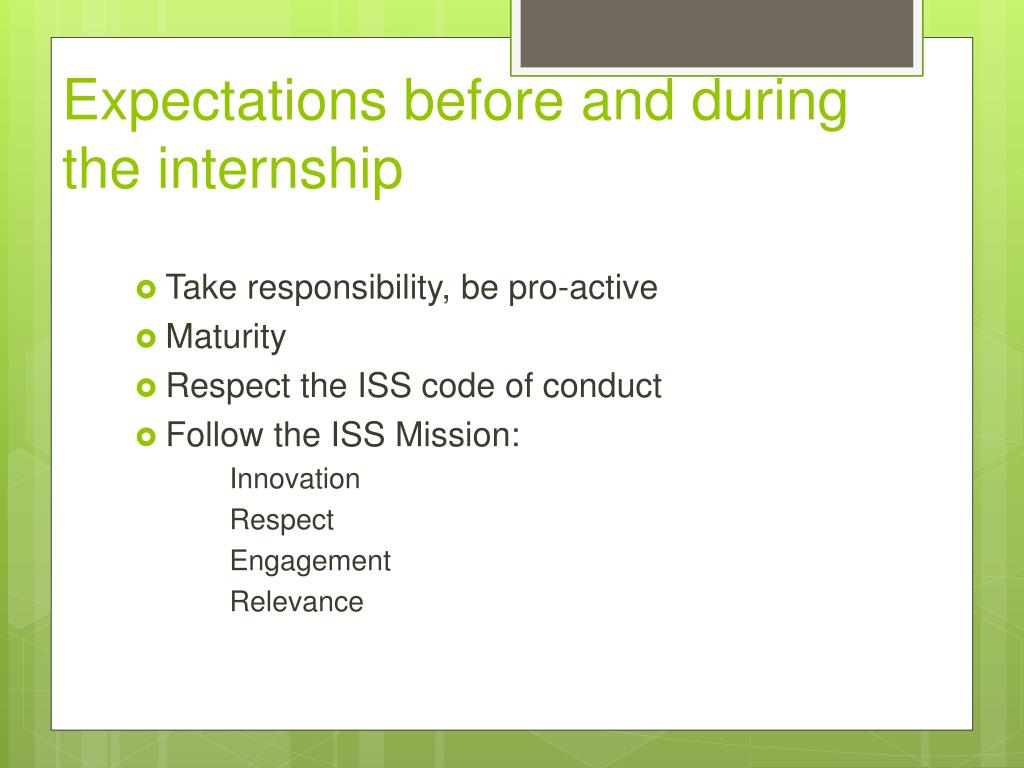 Expectations before and during the internship

Take responsibility, be pro-active
Maturity
Respect the ISS code of conduct
Follow the ISS Mission:
Innovation
Respect
Engagement
Relevance